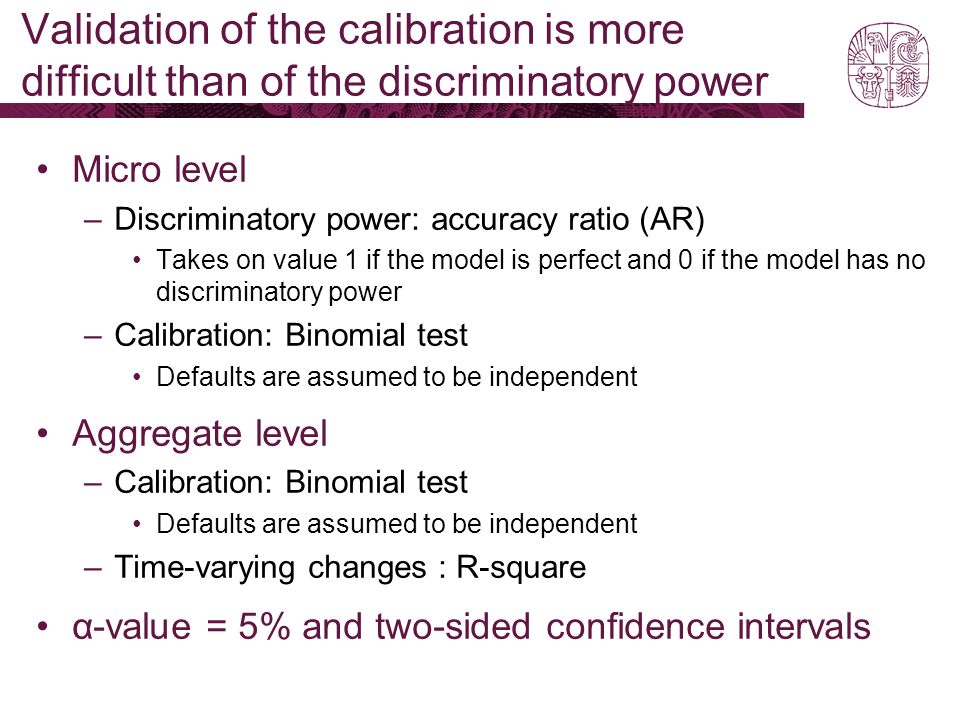 Validation of the calibration is more difficult than of the discriminatory power

• Micro level
– Discriminatory power: accuracy ratio (AR)
• Takes on value 1 if the model is perfect and 0 if the model has no discriminatory power
– Calibration: Binomial test
• Defaults are assumed to be independent

• Aggregate level
– Calibration: Binomial test
• Defaults are assumed to be independent
– Time-varying changes : R-square

• α-value = 5% and two-sided confidence intervals